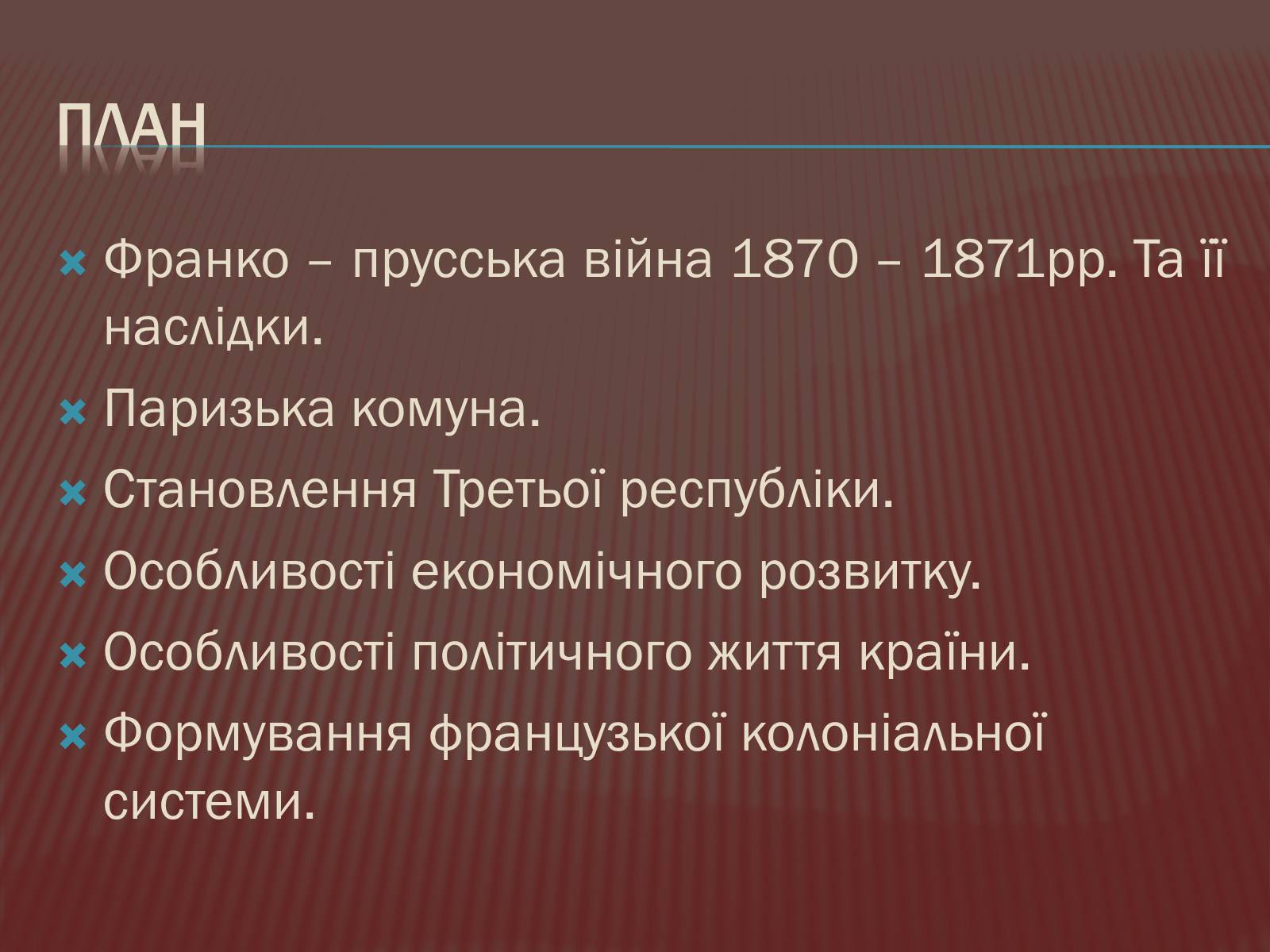 ПЛАН

Франко – прусська війна 1870 – 1871рр. Та її наслідки.

Паризька комуна.

Становлення Третьої республіки.

Особливості економічного розвитку.

Особливості політичного життя країни.

Формування французької колоніальної системи.